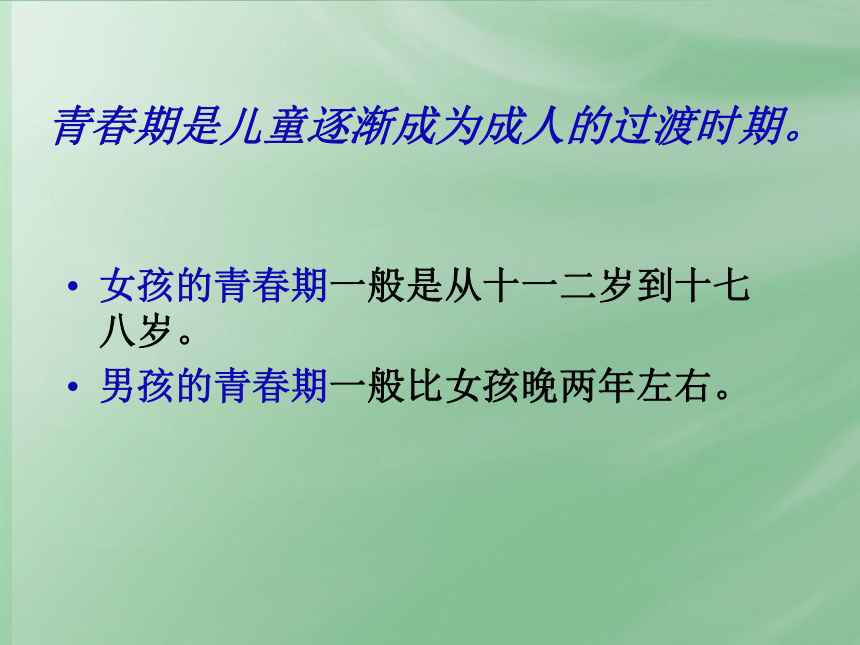 青春期是儿童逐渐成为成人的过渡时期。

• 女孩的青春期一般是从十一二岁到十七八岁。
• 男孩的青春期一般比女孩晚两年左右。